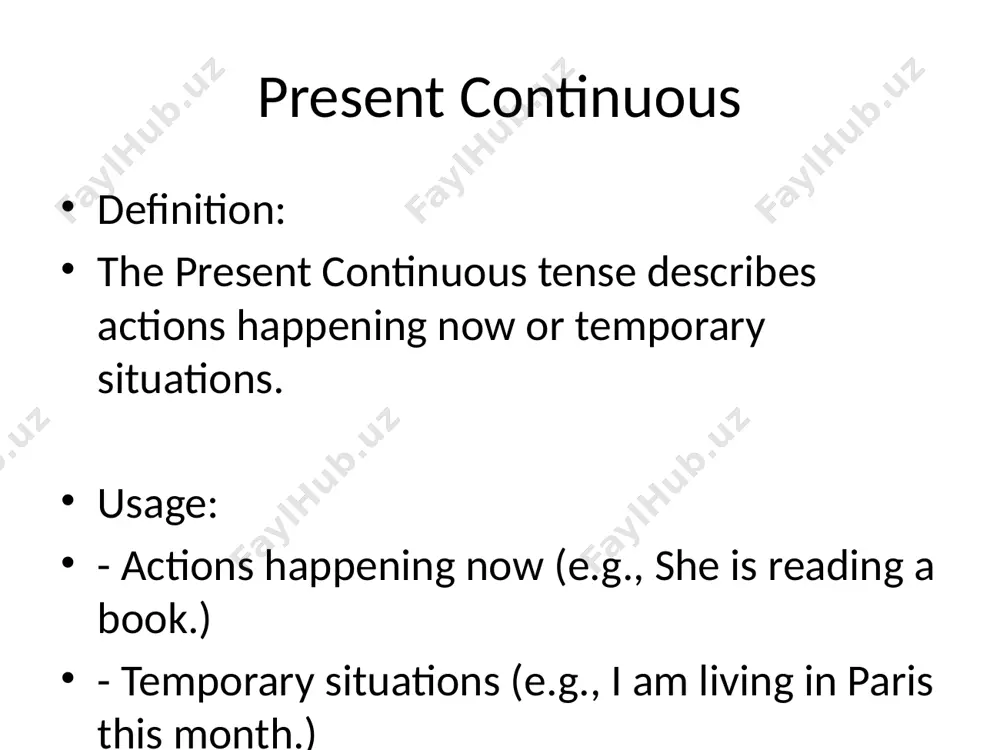 Present Continuous

• Definition:
• The Present Continuous tense describes actions happening now or temporary situations.

• Usage:
• - Actions happening now (e.g., She is reading a book.)
• - Temporary situations (e.g., I am living in Paris this month.)

FaylHub.uz FaylHub.uz FaylHub.uz FaylHub.uz FaylHub.uz FaylHub.uz